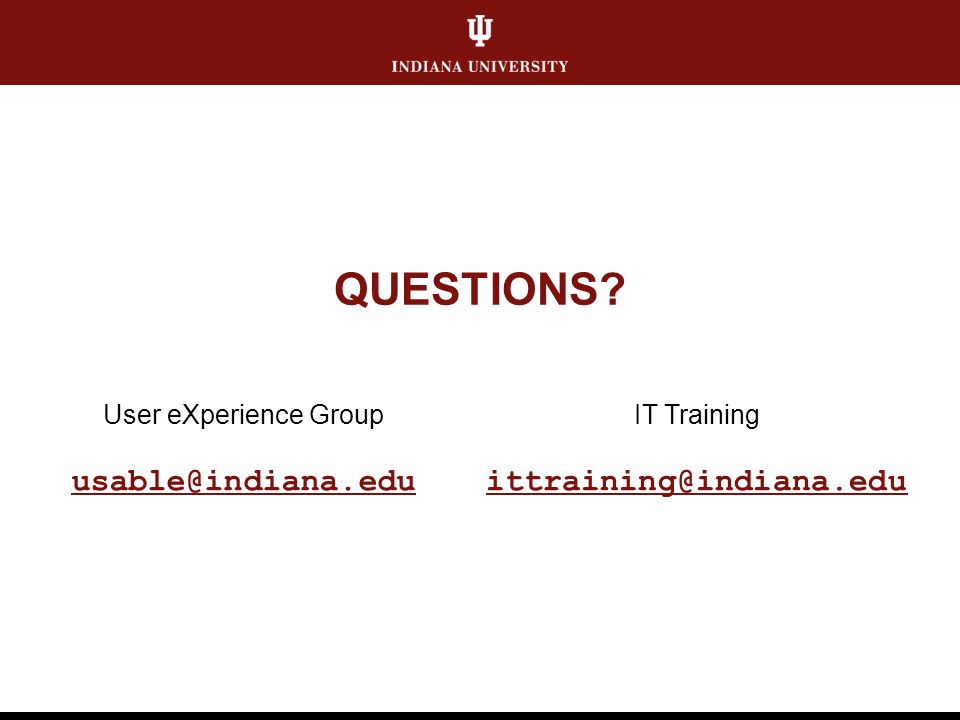 INDIANA UNIVERSITY

QUESTIONS?

User eXperience Group

usable@indiana.edu

IT Training

ittraining@indiana.edu